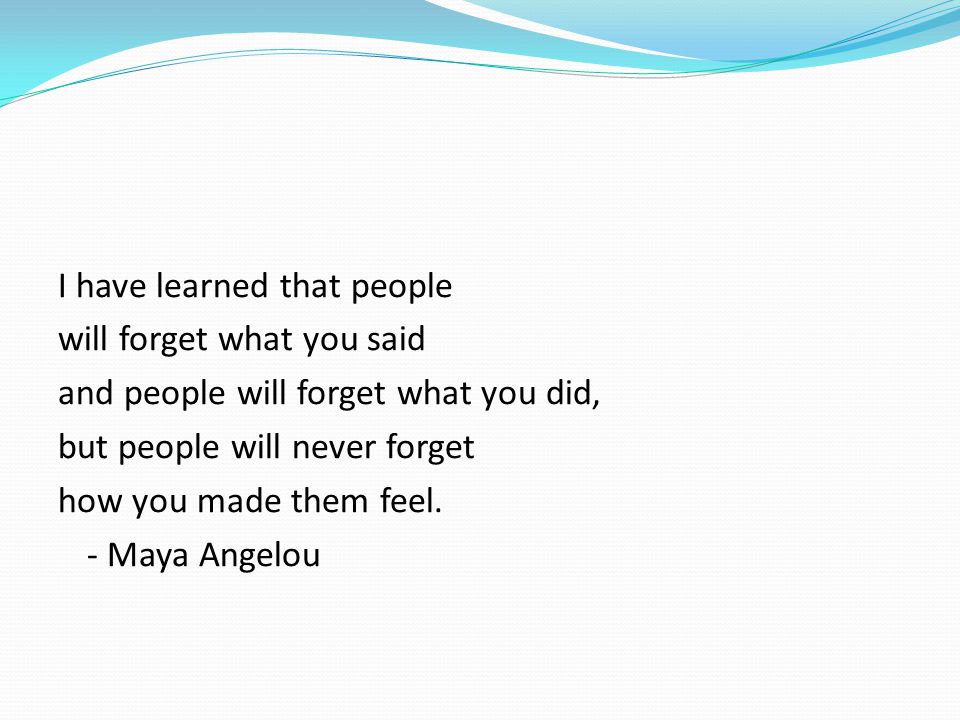 I have learned that people
will forget what you said
and people will forget what you did,
but people will never forget
how you made them feel.
- Maya Angelou